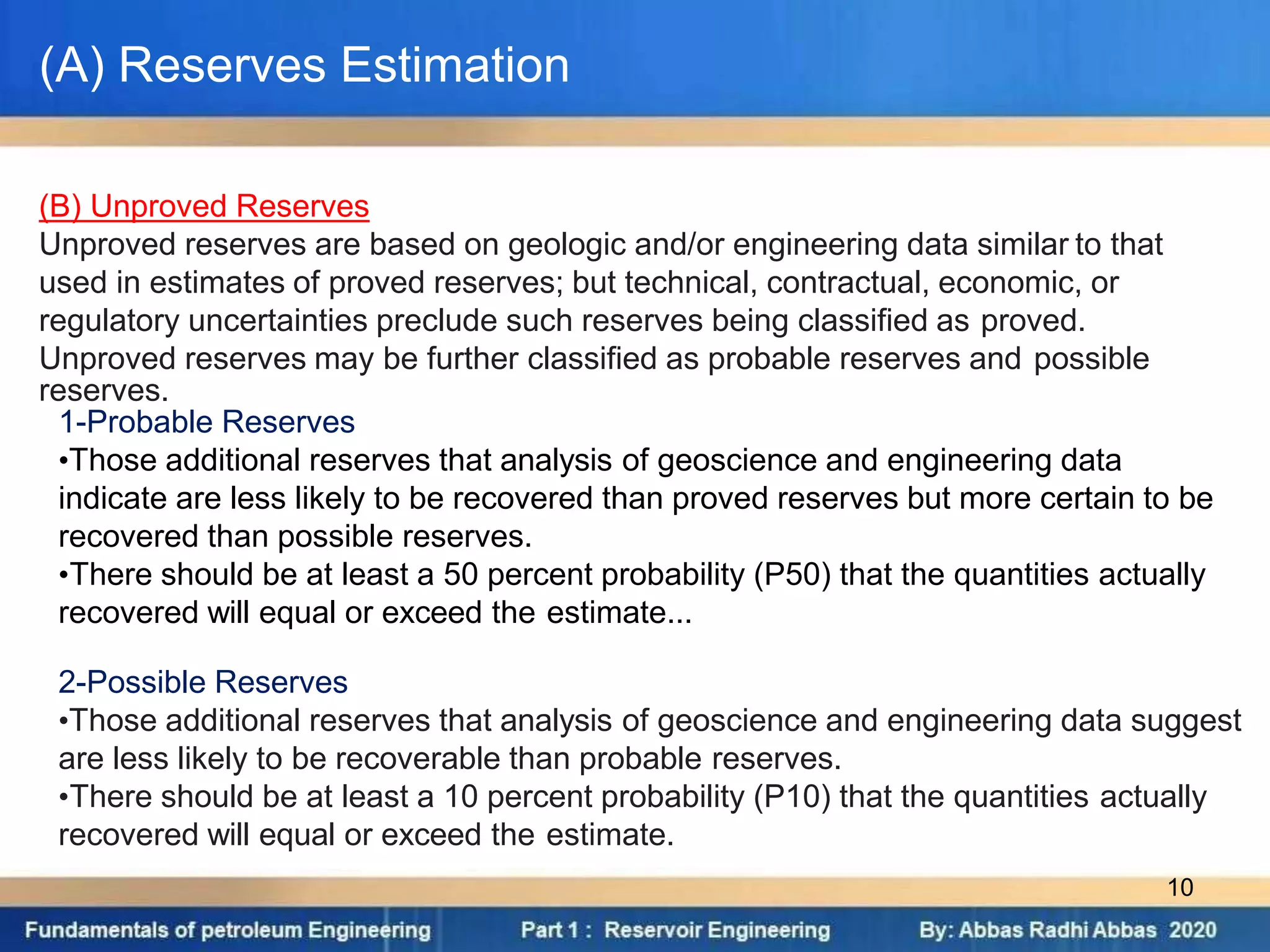 (A) Reserves Estimation

(B) Unproved Reserves
Unproved reserves are based on geologic and/or engineering data similar to that used in estimates of proved reserves; but technical, contractual, economic, or regulatory uncertainties preclude such reserves being classified as proved. Unproved reserves may be further classified as probable reserves and possible reserves.

1-Probable Reserves
•Those additional reserves that analysis of geoscience and engineering data indicate are less likely to be recovered than proved reserves but more certain to be recovered than possible reserves.
•There should be at least a 50 percent probability (P50) that the quantities actually recovered will equal or exceed the estimate...

2-Possible Reserves
•Those additional reserves that analysis of geoscience and engineering data suggest are less likely to be recoverable than probable reserves.
•There should be at least a 10 percent probability (P10) that the quantities actually recovered will equal or exceed the estimate.

10

Fundamentals of petroleum Engineering Part 1 : Reservoir Engineering By: Abbas Radhi Abbas 2020